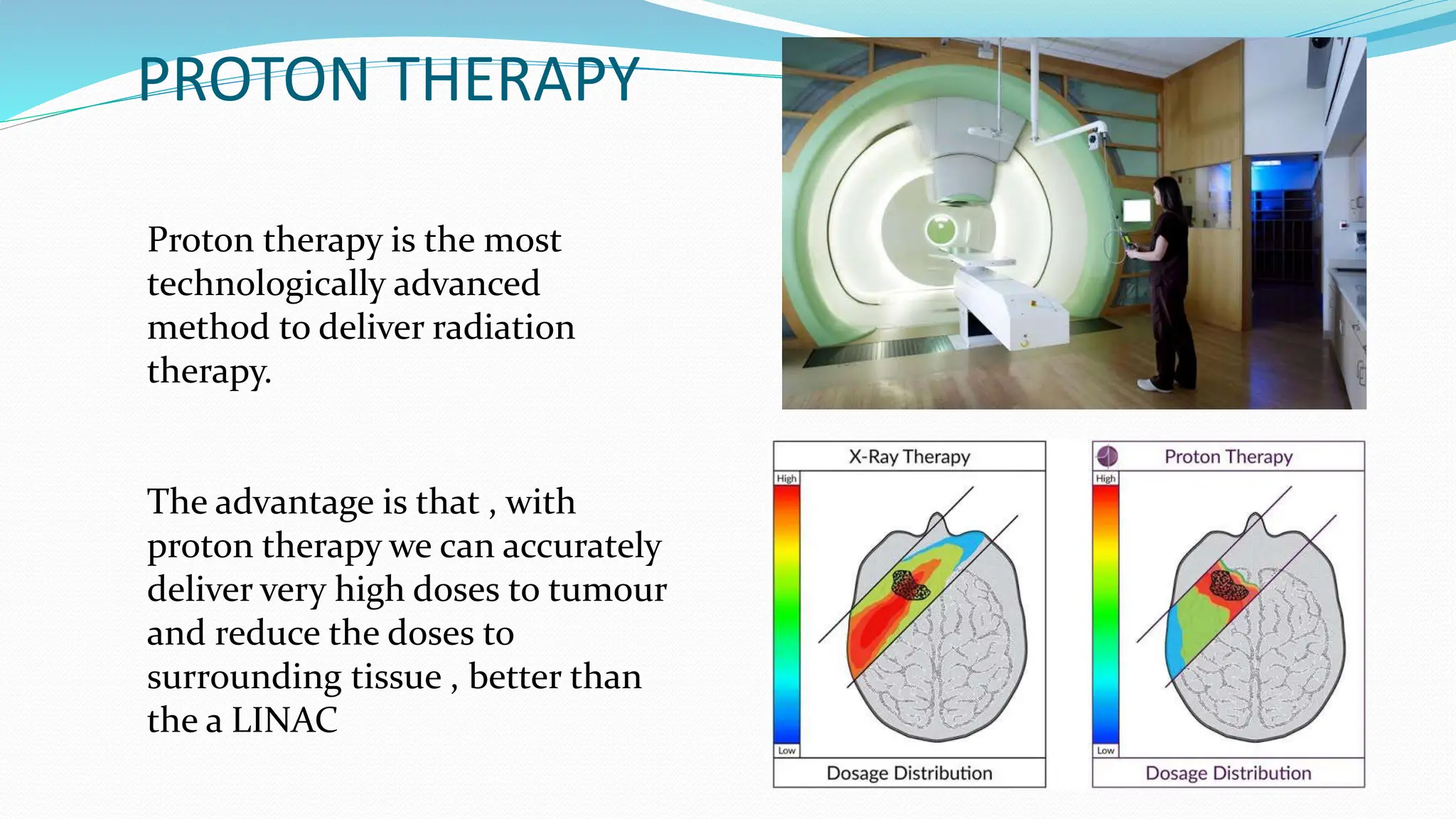 PROTON THERAPY

Proton therapy is the most technologically advanced method to deliver radiation therapy.

The advantage is that , with proton therapy we can accurately deliver very high doses to tumour and reduce the doses to surrounding tissue , better than the a LINAC

X-Ray Therapy

High

Low

Dosage Distribution

Proton Therapy

High

Low

Dosage Distribution